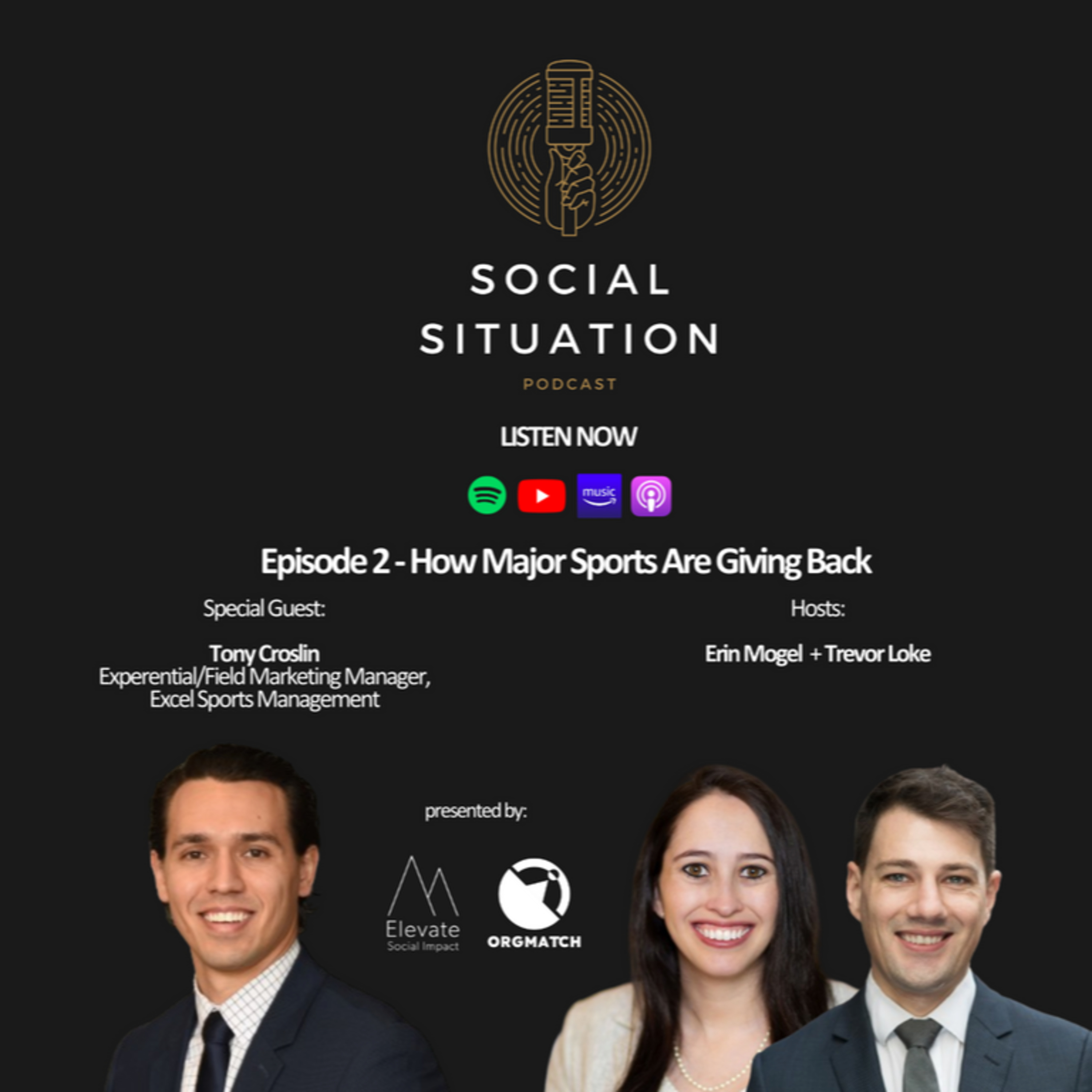 SOCIAL SITUATION

PODCAST

LISTEN NOW

music

Episode 2 - How Major Sports Are Giving Back

Special Guest:

Tony Croslin
Experential/Field Marketing Manager, Excel Sports Management

Hosts:

Erin Mogel + Trevor Loke

presented by:

Elevate
Social Impact

ORGMATCH